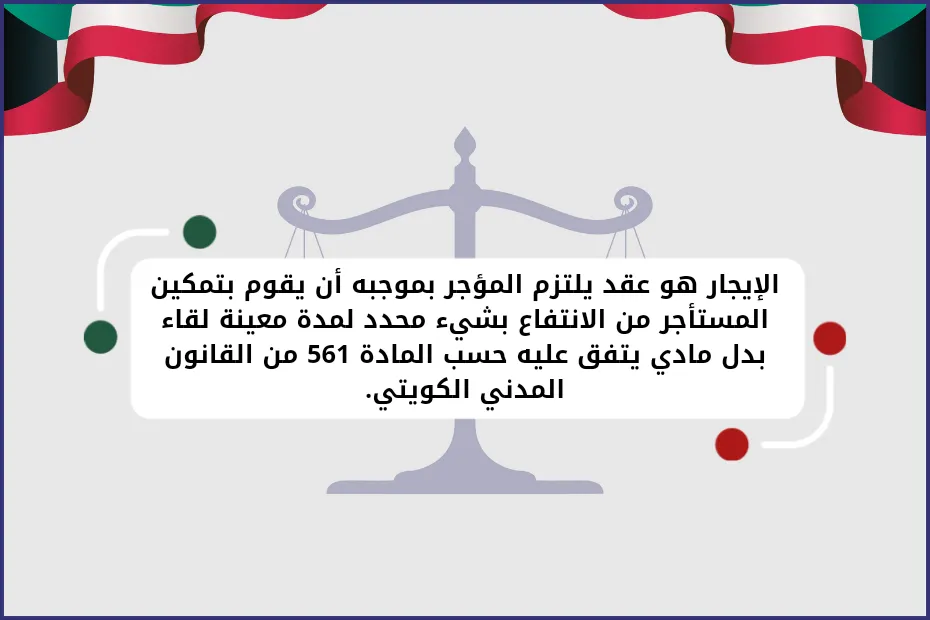 الإيجار هو عقد يلتزم المؤجر بموجبه أن يقوم بتمكين المستأجر من الانتفاع بشيء محدد لمدة معينة لقاء بدل مادي يتفق عليه حسب المادة 561 من القانون المدني الكويتي.